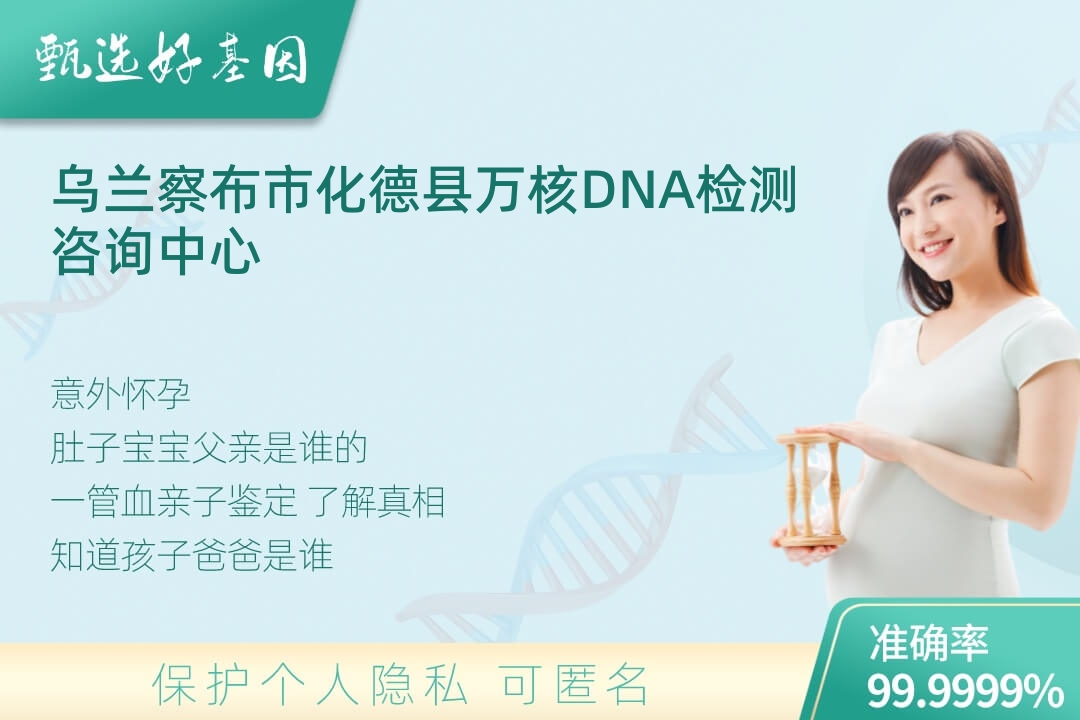 甄选好基因

乌兰察布市化德县万核DNA检测咨询中心

意外怀孕
肚子宝宝父亲是谁的
一管血亲子鉴定 了解真相
知道孩子爸爸是谁

保护个人隐私 可匿名

准确率
99.9999%